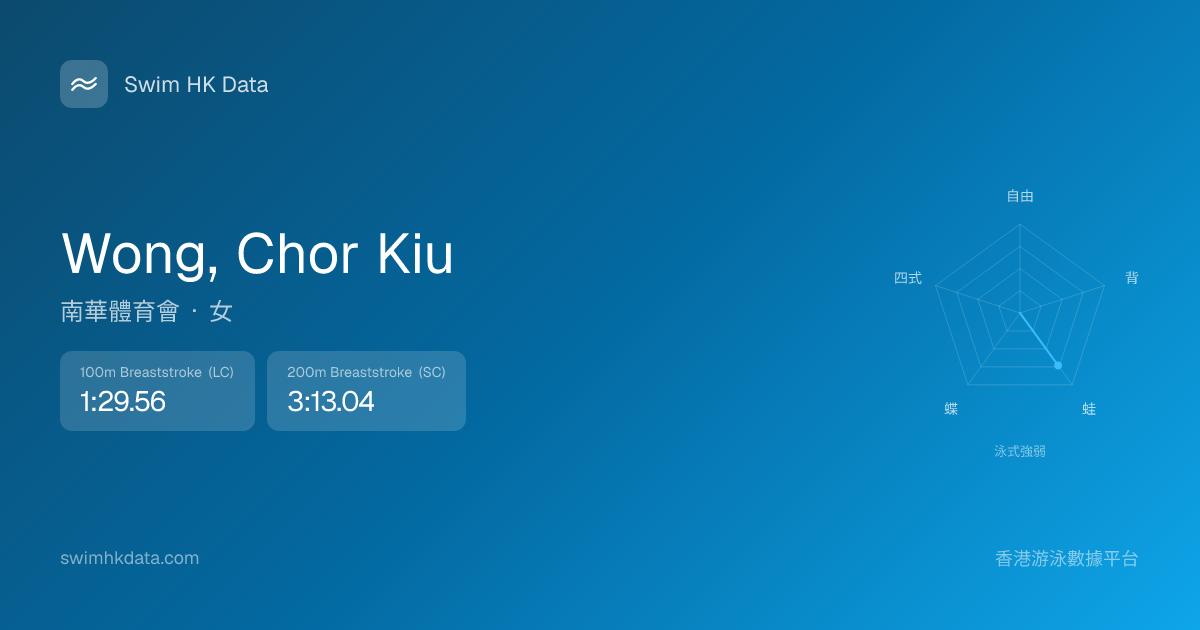 Swim HK Data

Wong, Chor Kiu

南華體育會 · 女

100m Breaststroke (LC)
1:29.56

200m Breaststroke (SC)
3:13.04

自由
背
蛙
蝶
四式
泳式強弱

swimhkdata.com

香港游泳數據平台